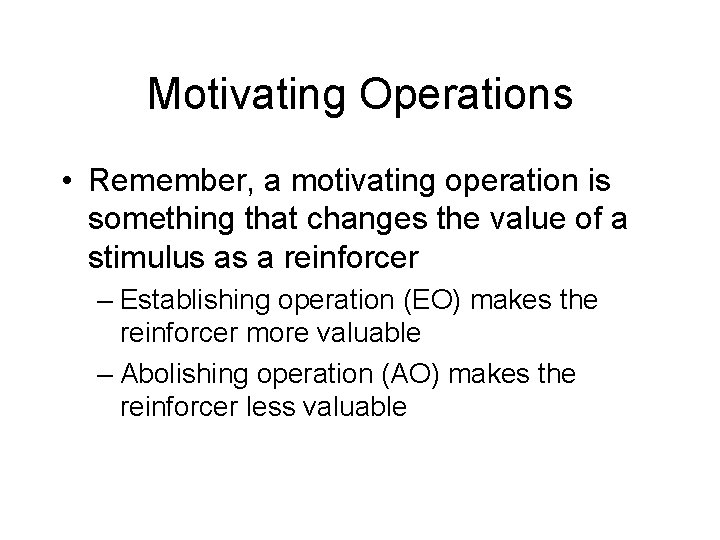 Motivating Operations

• Remember, a motivating operation is something that changes the value of a stimulus as a reinforcer

– Establishing operation (EO) makes the reinforcer more valuable

– Abolishing operation (AO) makes the reinforcer less valuable